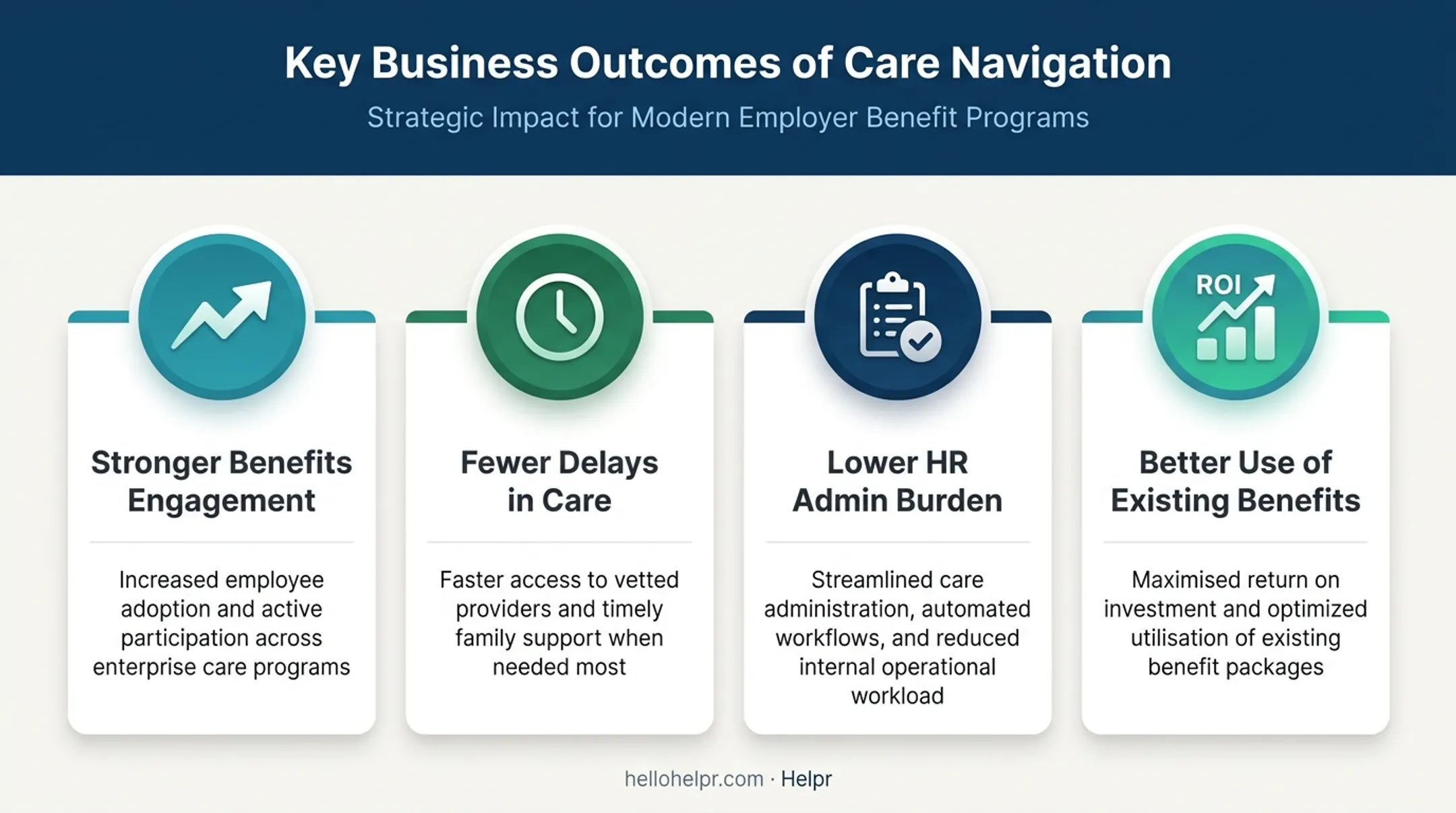 Key Business Outcomes of Care Navigation

Strategic Impact for Modern Employer Benefit Programs

Stronger Benefits Engagement

Increased employee adoption and active participation across enterprise care programs

Fewer Delays in Care

Faster access to vetted providers and timely family support when needed most

Lower HR Admin Burden

Streamlined care administration, automated workflows, and reduced internal operational workload

ROI

Better Use of Existing Benefits

Maximised return on investment and optimized utilisation of existing benefit packages

hellohelpr.com · Helpr